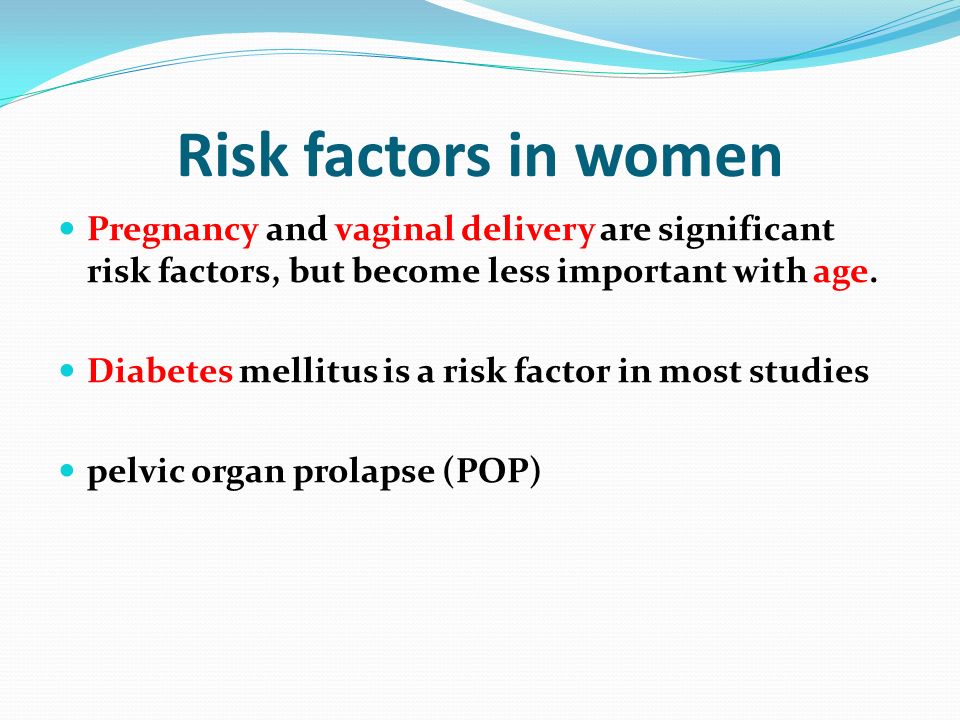 Risk factors in women

- Pregnancy and vaginal delivery are significant risk factors, but become less important with age.

- Diabetes mellitus is a risk factor in most studies

- pelvic organ prolapse (POP)